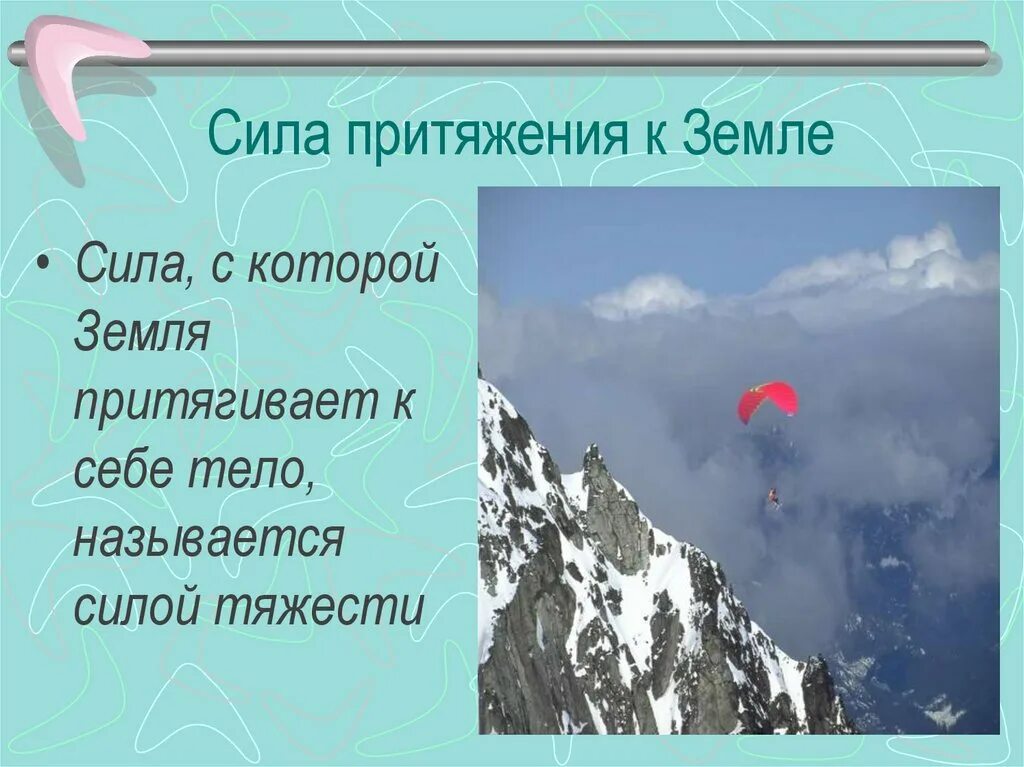 Сила притяжения к Земле

• Сила, с которой Земля притягивает к себе тело, называется силой тяжести